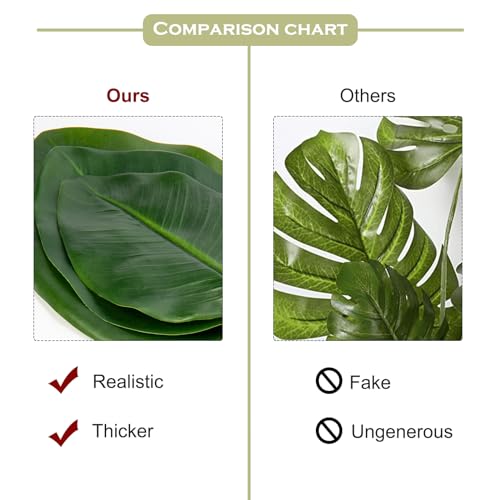 COMPARISON CHART

Ours

Realistic

Thicker

Others

Fake

Ungenerous